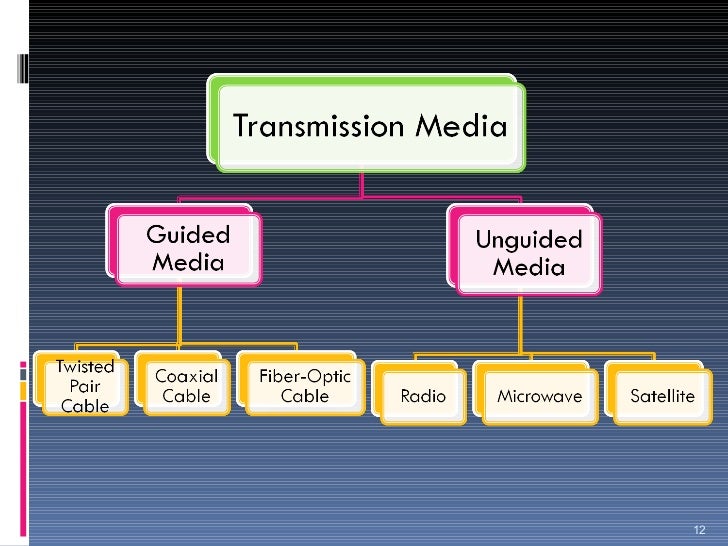 Transmission Media

Guided Media

Unguided Media

Twisted Pair Cable

Coaxial Cable

Fiber-Optic Cable

Radio

Microwave

Satellite

12